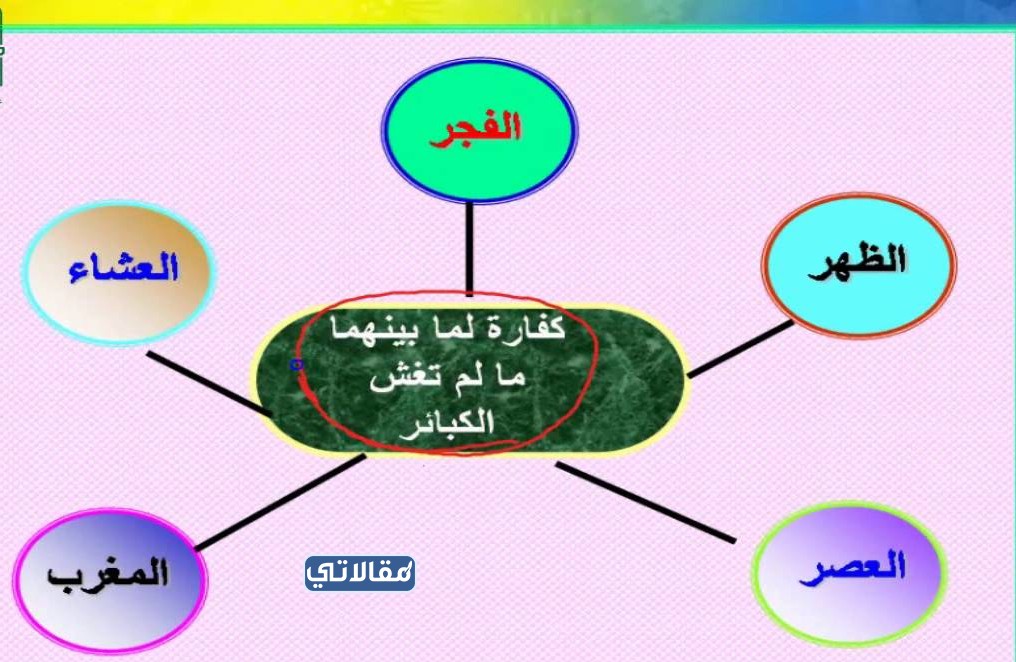 الفجر

العشاء

الظهر

كفارة لما بينهما ما لم تغش الكبائر

المغرب

مقالاتي

العصر